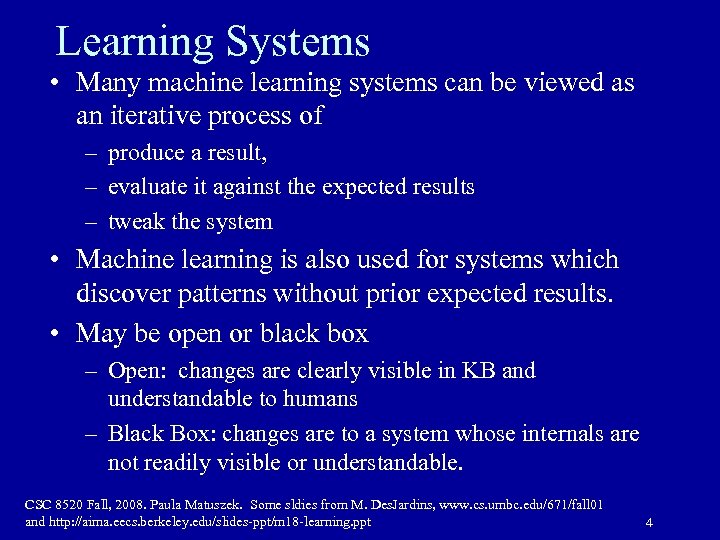 Learning Systems

• Many machine learning systems can be viewed as an iterative process of
– produce a result,
– evaluate it against the expected results
– tweak the system

• Machine learning is also used for systems which discover patterns without prior expected results.

• May be open or black box
– Open: changes are clearly visible in KB and understandable to humans
– Black Box: changes are to a system whose internals are not readily visible or understandable.

CSC 8520 Fall, 2008. Paula Matuszek. Some sldies from M. DesJardins, www.cs.umbc.edu/671/fall01 and http://aima.eecs.berkeley.edu/slides-ppt/m18-learning.ppt

4